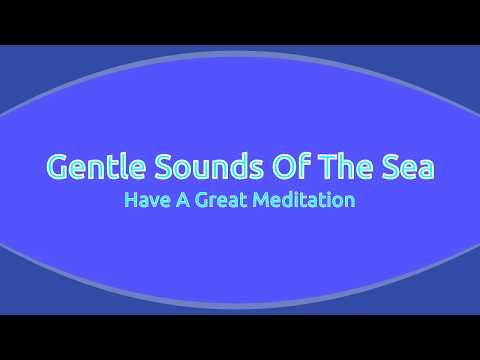 Gentle Sounds Of The Sea
Have A Great Meditation